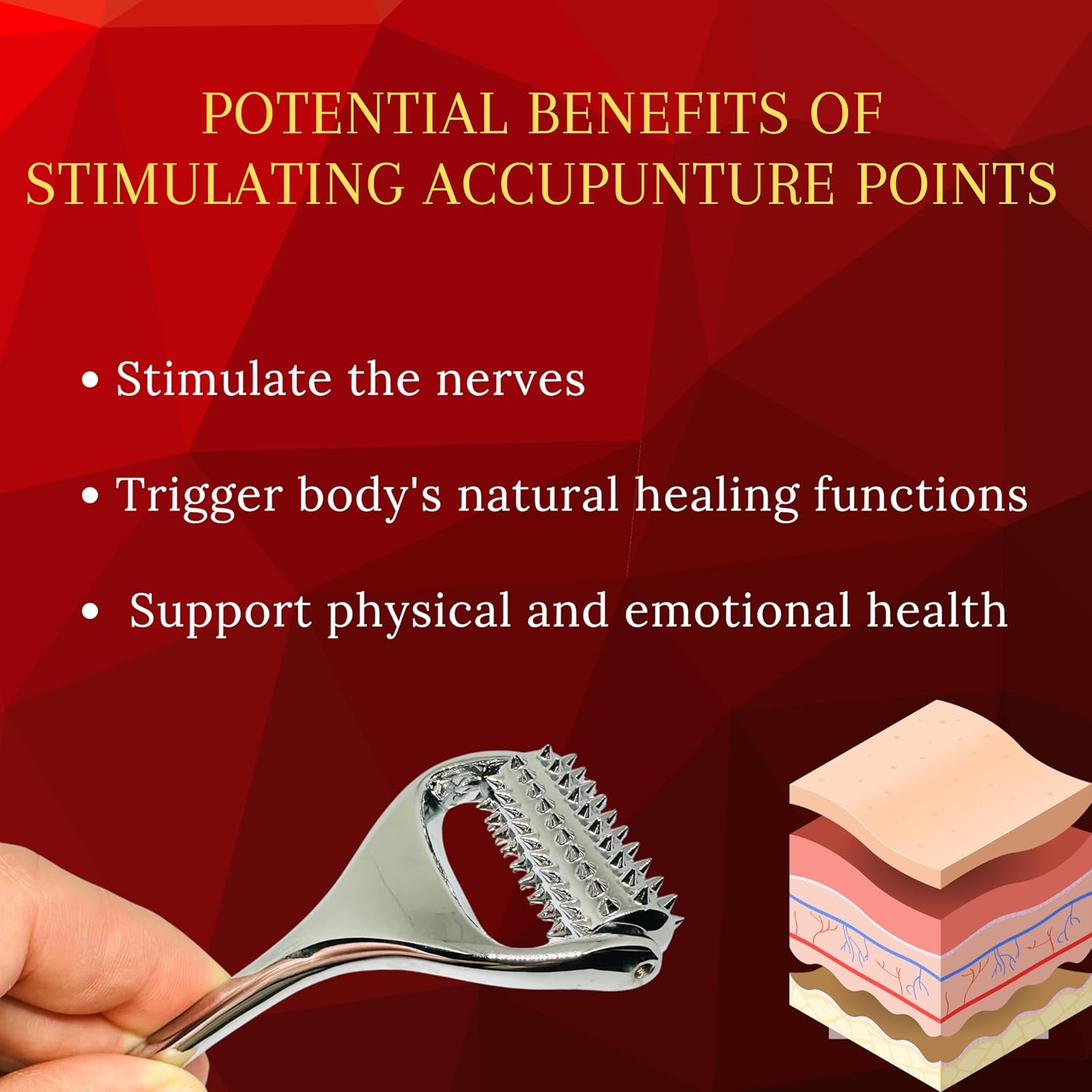 POTENTIAL BENEFITS OF STIMULATING ACCUPUNTURE POINTS

• Stimulate the nerves

• Trigger body's natural healing functions

• Support physical and emotional health